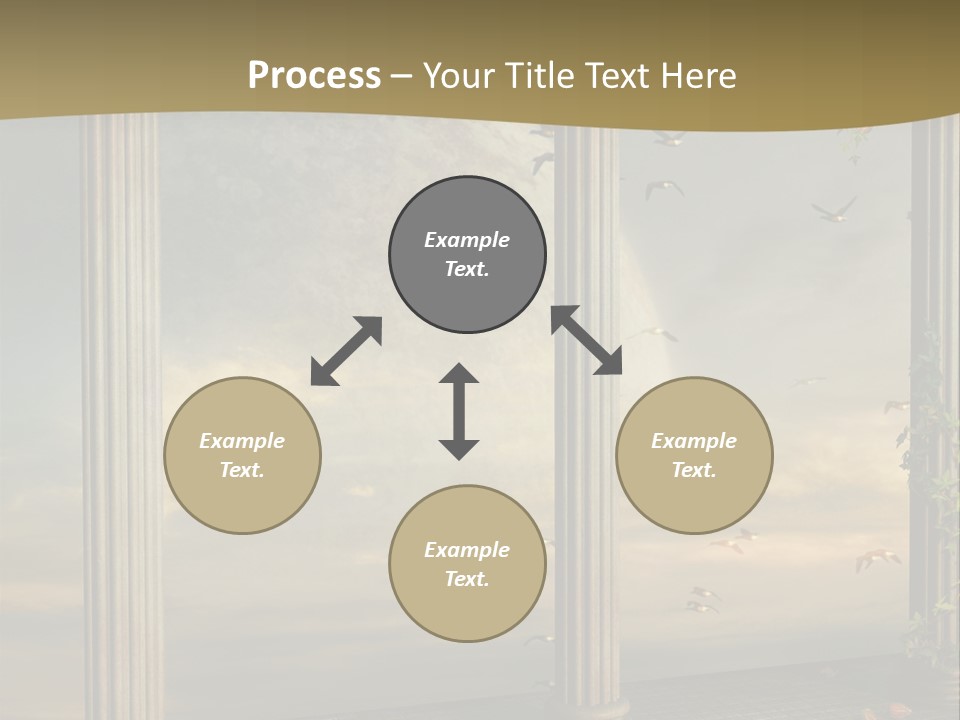 Process – Your Title Text Here

Example Text.

Example Text.

Example Text.

Example Text.